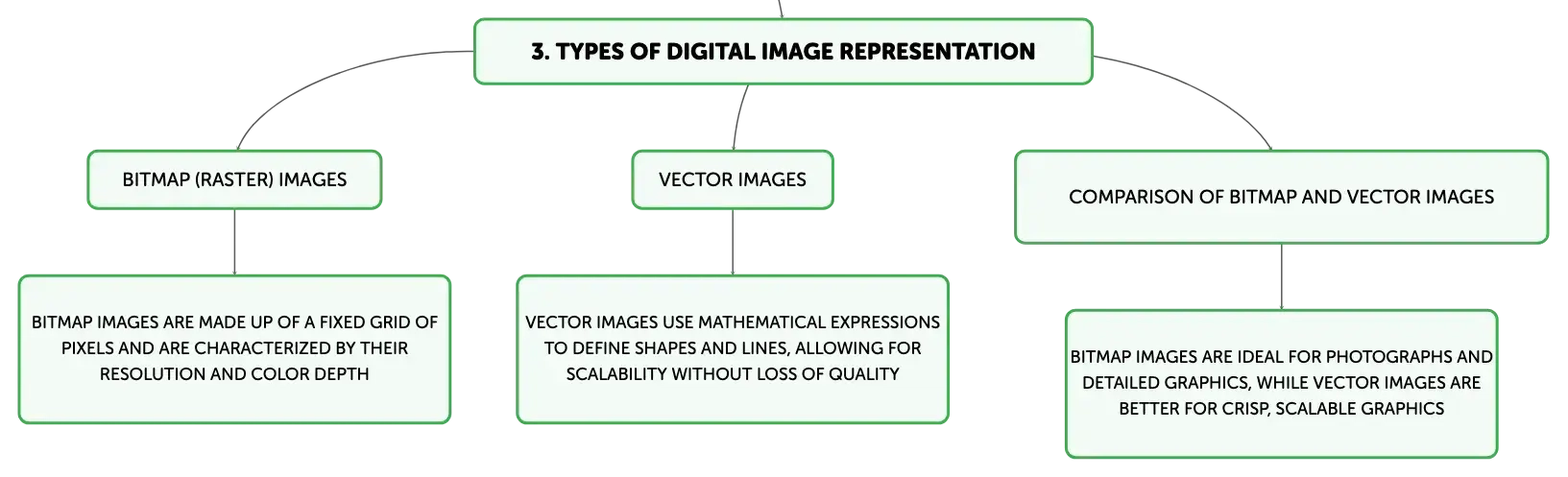 3. TYPES OF DIGITAL IMAGE REPRESENTATION

BITMAP (RASTER) IMAGES

BITMAP IMAGES ARE MADE UP OF A FIXED GRID OF PIXELS AND ARE CHARACTERIZED BY THEIR RESOLUTION AND COLOR DEPTH

VECTOR IMAGES

VECTOR IMAGES USE MATHEMATICAL EXPRESSIONS TO DEFINE SHAPES AND LINES, ALLOWING FOR SCALABILITY WITHOUT LOSS OF QUALITY

COMPARISON OF BITMAP AND VECTOR IMAGES

BITMAP IMAGES ARE IDEAL FOR PHOTOGRAPHS AND DETAILED GRAPHICS, WHILE VECTOR IMAGES ARE BETTER FOR CRISP, SCALABLE GRAPHICS